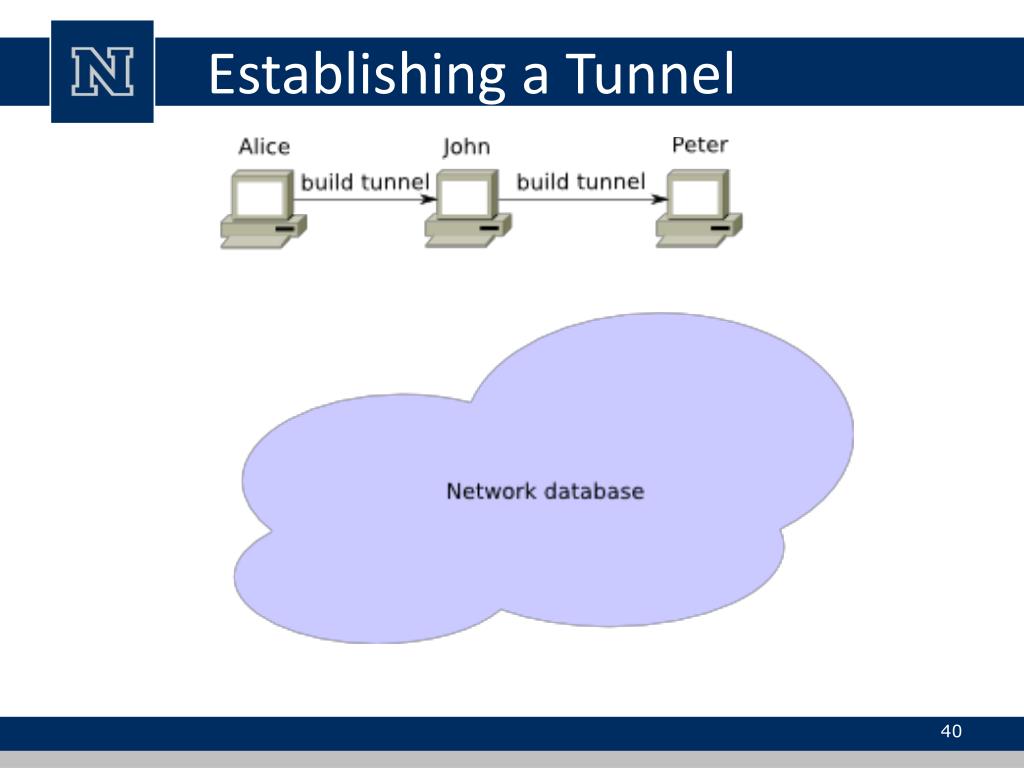 N

Establishing a Tunnel

Alice

John

Peter

build tunnel

build tunnel

Network database

40